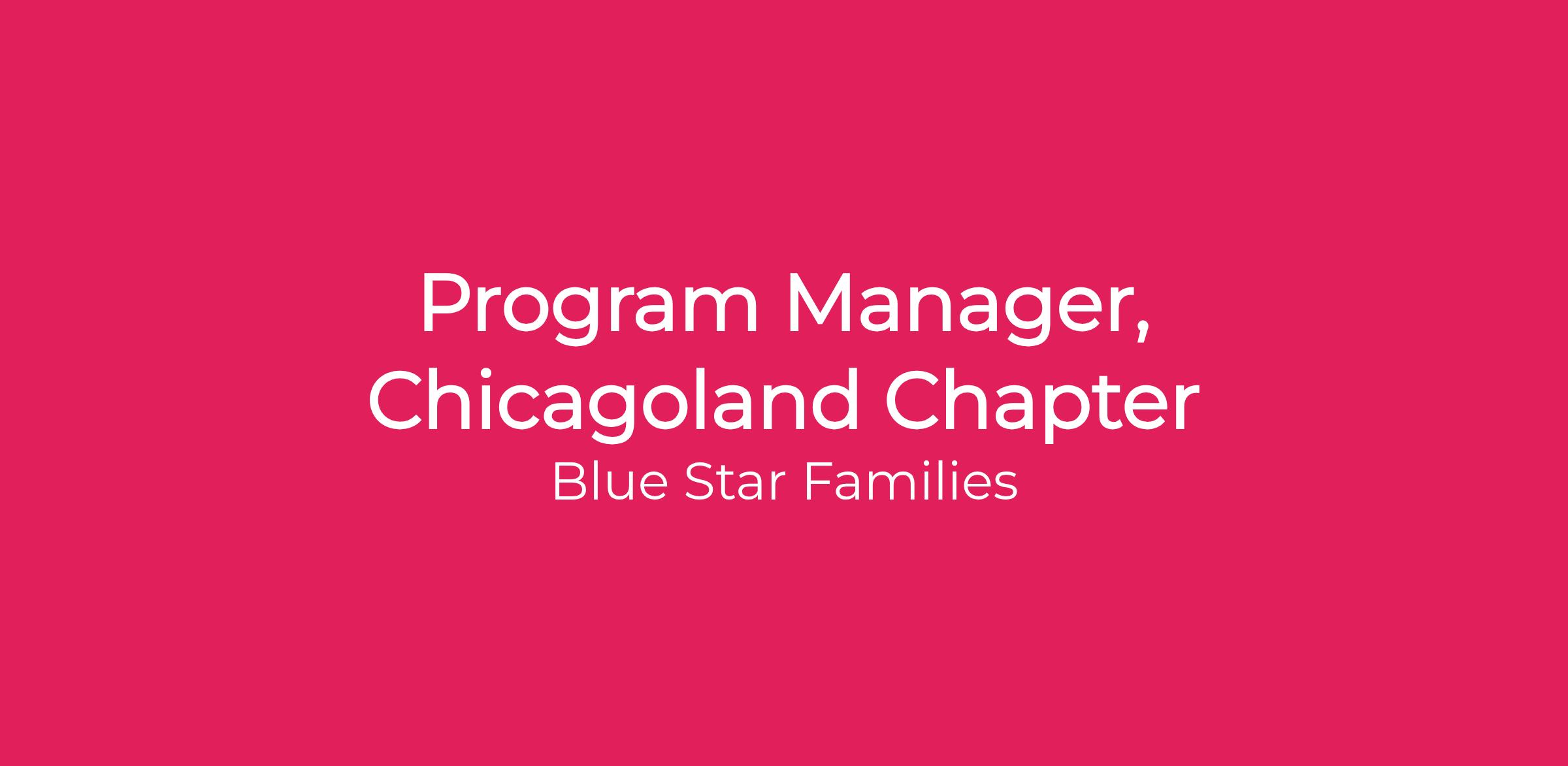 Program Manager, Chicagoland Chapter

Blue Star Families